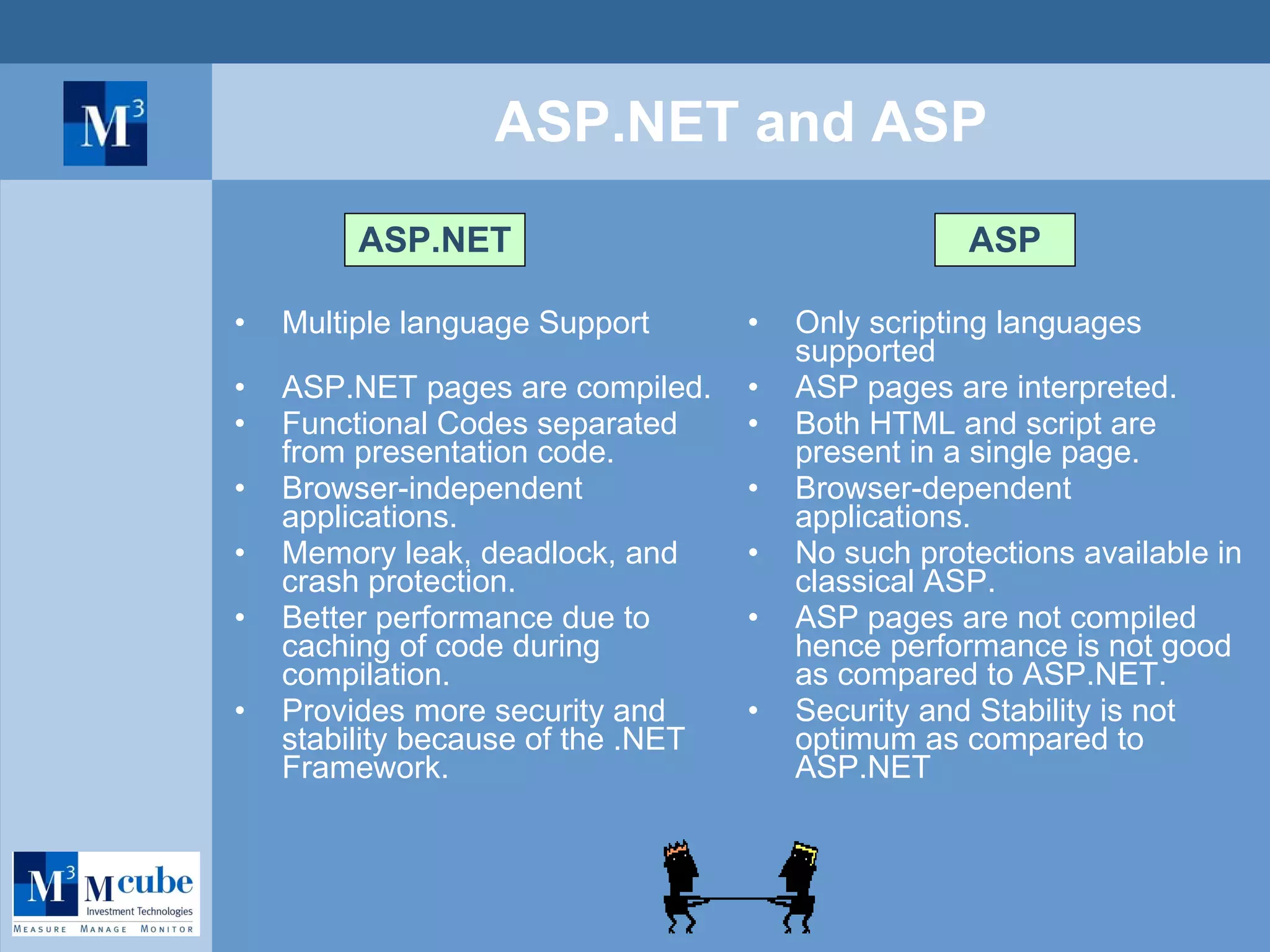 $M^3$

ASP.NET and ASP

ASP.NET

• Multiple language Support

• ASP.NET pages are compiled.
• Functional Codes separated from presentation code.
• Browser-independent applications.
• Memory leak, deadlock, and crash protection.
• Better performance due to caching of code during compilation.
• Provides more security and stability because of the .NET Framework.

ASP

• Only scripting languages supported
• ASP pages are interpreted.
• Both HTML and script are present in a single page.
• Browser-dependent applications.
• No such protections available in classical ASP.
• ASP pages are not compiled hence performance is not good as compared to ASP.NET.
• Security and Stability is not optimum as compared to ASP.NET

$M^3$ Mcube
Investment Technologies
MEASURE MANAGE MONITOR